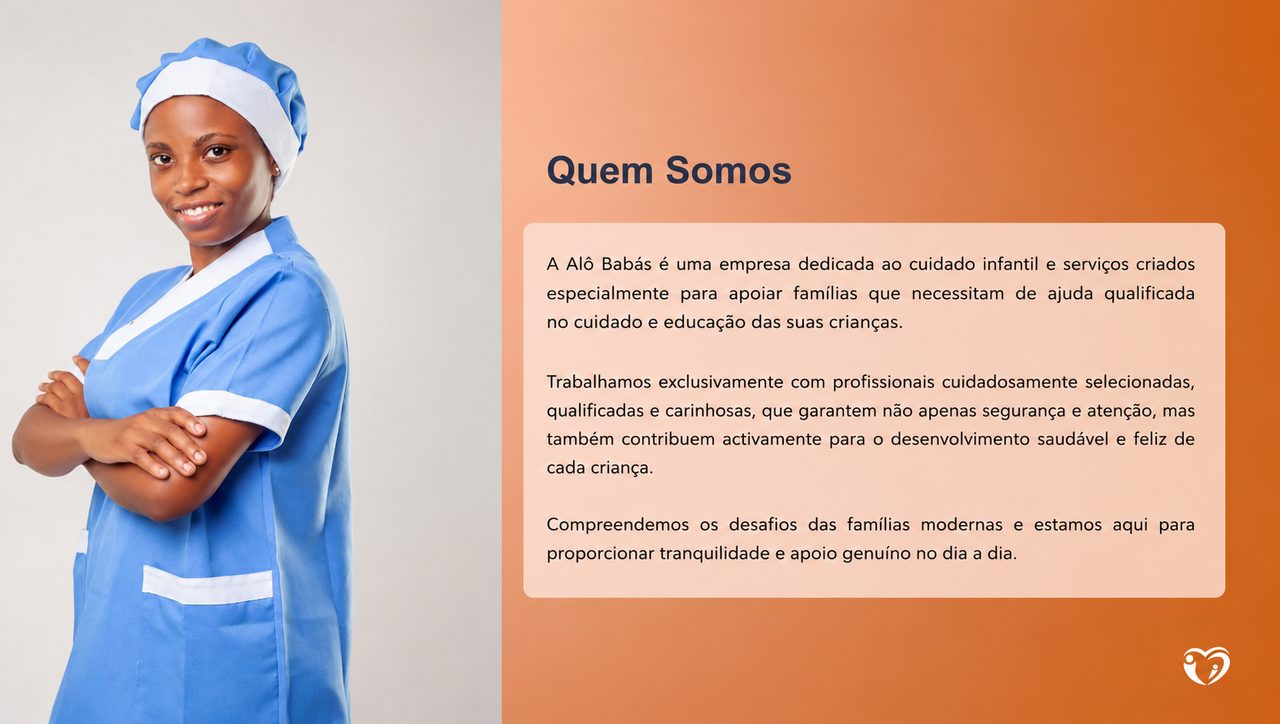 Quem Somos

A Alô Babás é uma empresa dedicada ao cuidado infantil e serviços criados especialmente para apoiar famílias que necessitam de ajuda qualificada no cuidado e educação das suas crianças.

Trabalhamos exclusivamente com profissionais cuidadosamente selecionadas, qualificadas e carinhosas, que garantem não apenas segurança e atenção, mas também contribuem activamente para o desenvolvimento saudável e feliz de cada criança.

Compreendemos os desafios das famílias modernas e estamos aqui para proporcionar tranquilidade e apoio genuíno no dia a dia.